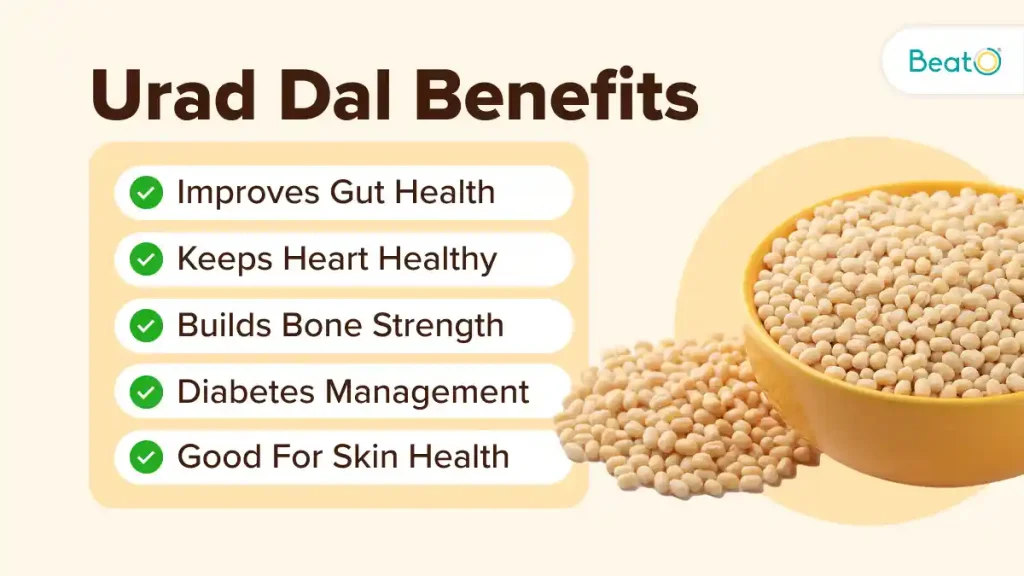 BeatO

Urad Dal Benefits

Improves Gut Health

Keeps Heart Healthy

Builds Bone Strength

Diabetes Management

Good For Skin Health